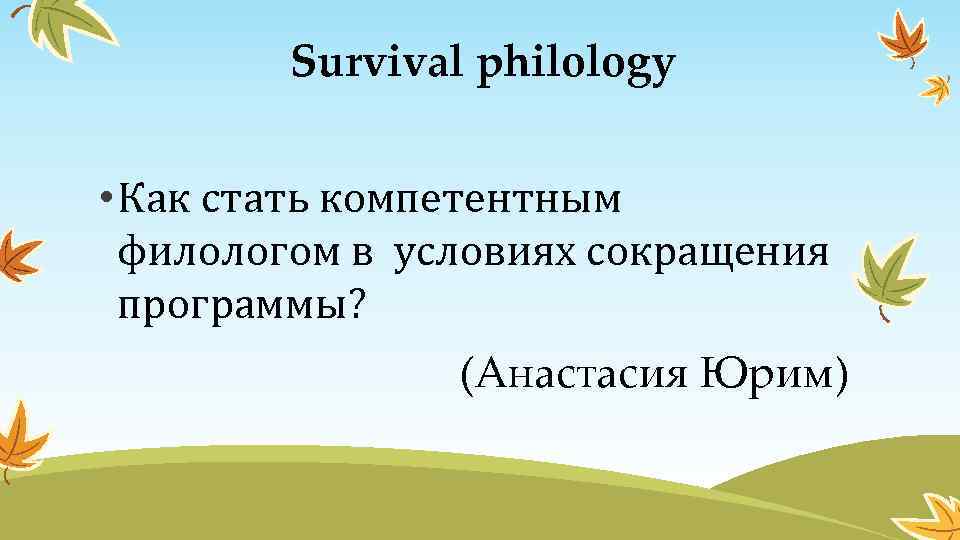 Survival philology

• Как стать компетентным филологом в условиях сокращения программы?

(Анастасия Юрим)